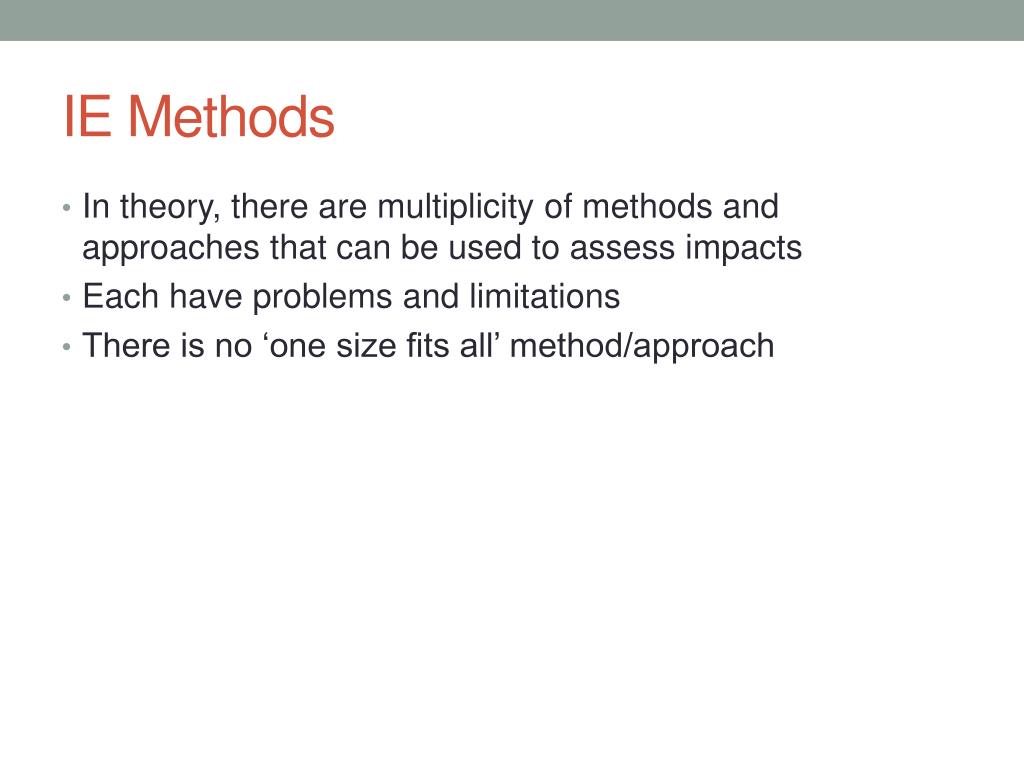 IE Methods

• In theory, there are multiplicity of methods and approaches that can be used to assess impacts
• Each have problems and limitations
• There is no ‘one size fits all’ method/approach